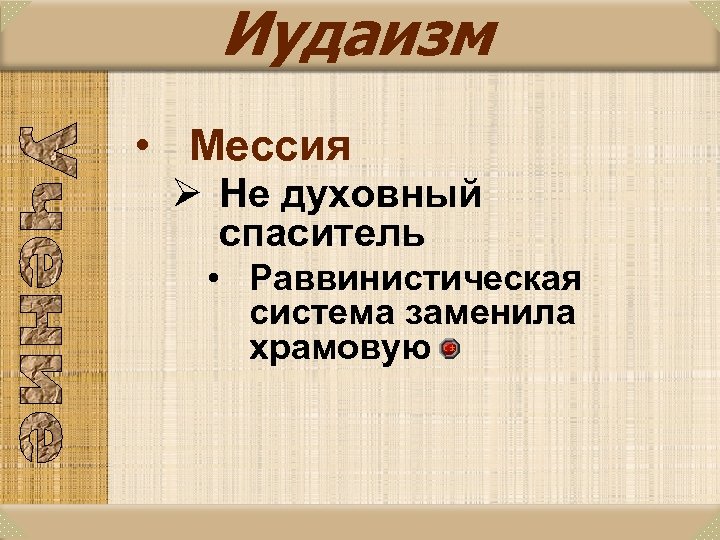 Иудаизм

Учение

• Мессия
➢ Не духовный спаситель
• Раввинистическая система заменила храмовую